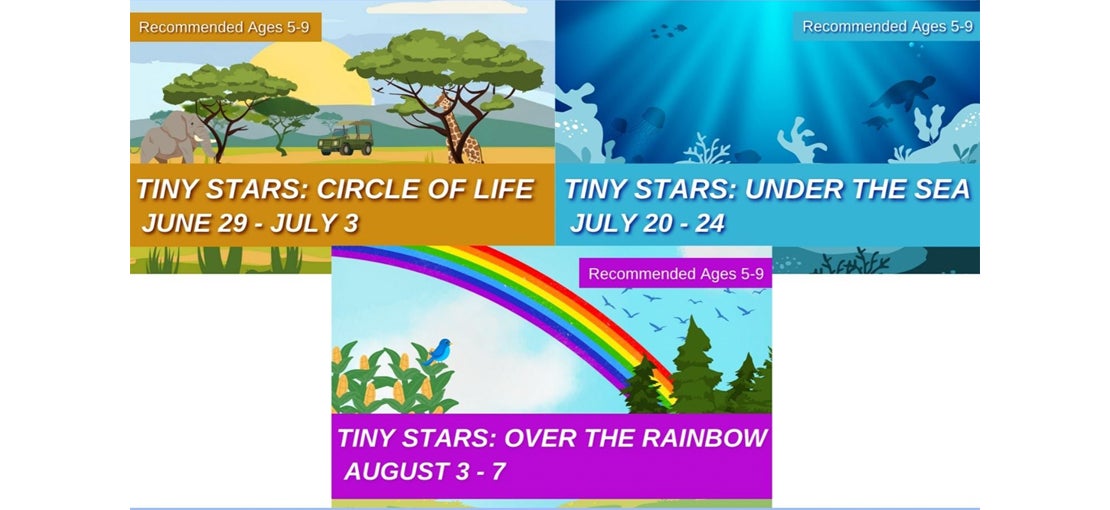 Recommended Ages 5-9

TINY STARS: CIRCLE OF LIFE
JUNE 29 - JULY 3

Recommended Ages 5-9

TINY STARS: UNDER THE SEA
JULY 20 - 24

Recommended Ages 5-9

TINY STARS: OVER THE RAINBOW
AUGUST 3 - 7